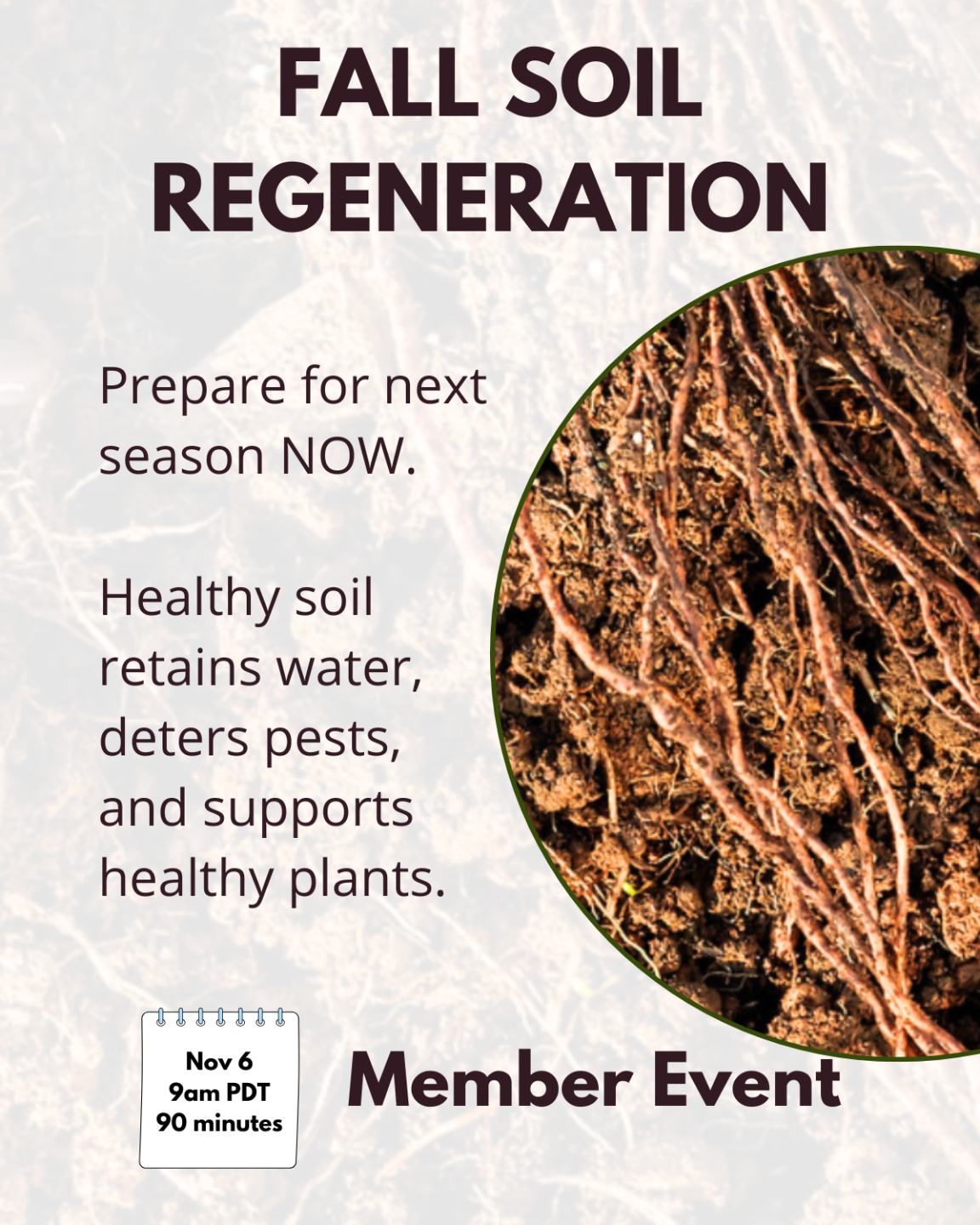 FALL SOIL REGENERATION

Prepare for next season NOW.

Healthy soil retains water, deters pests, and supports healthy plants.

Nov 6
9am PDT
90 minutes

Member Event